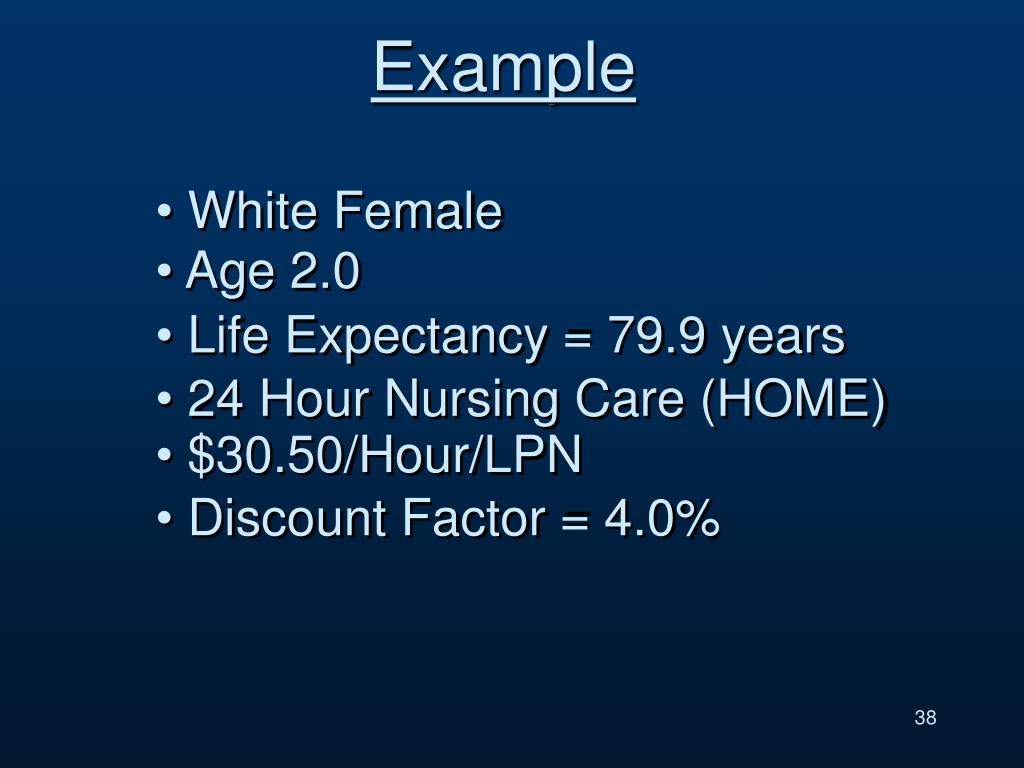 Example

• White Female
• Age 2.0
• Life Expectancy = 79.9 years
• 24 Hour Nursing Care (HOME)
• \$30.50/Hour/LPN
• Discount Factor = 4.0%

38